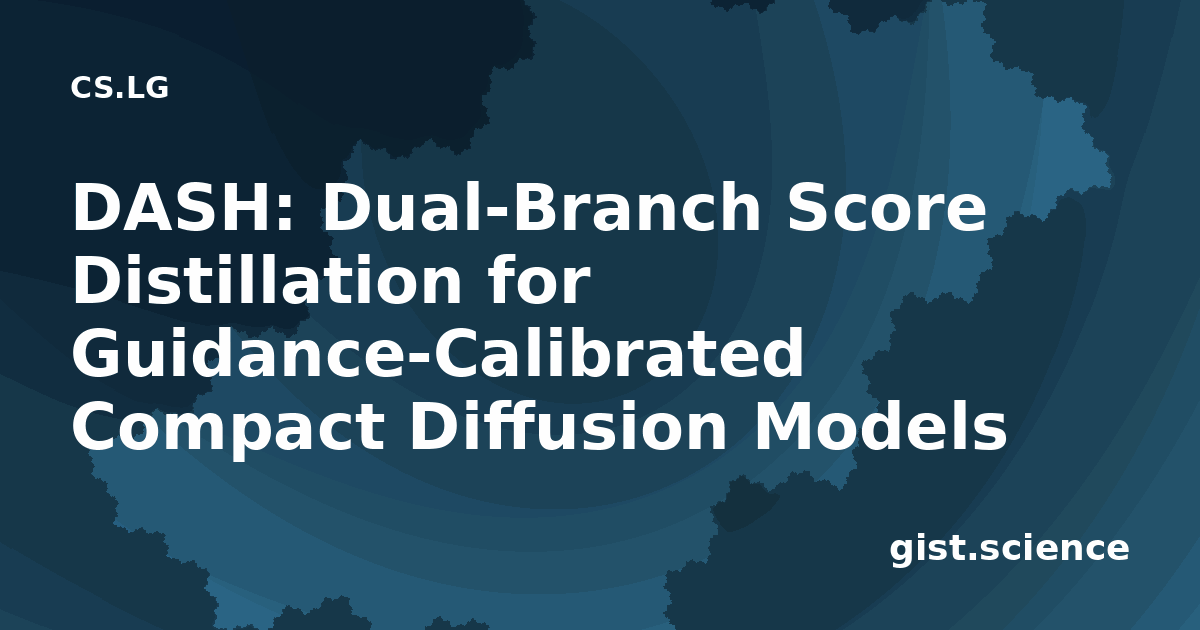 CS.LG

DASH: Dual-Branch Score Distillation for Guidance-Calibrated Compact Diffusion Models

gist.science